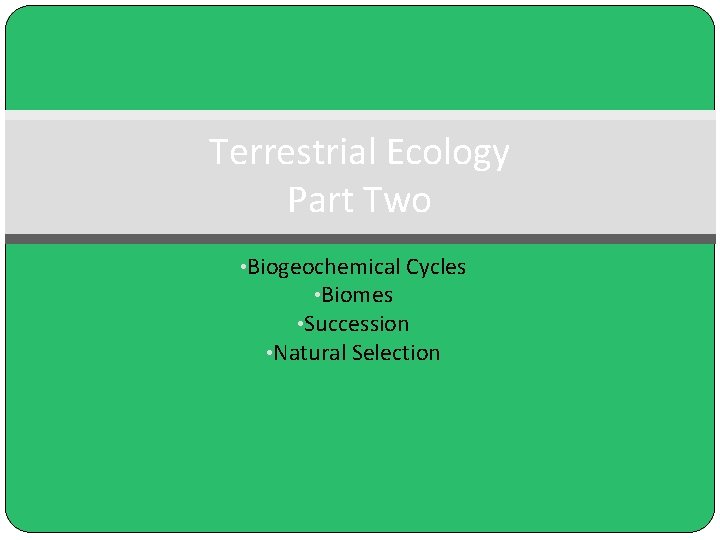 Terrestrial Ecology
Part Two

•Biogeochemical Cycles
•Biomes
•Succession
•Natural Selection